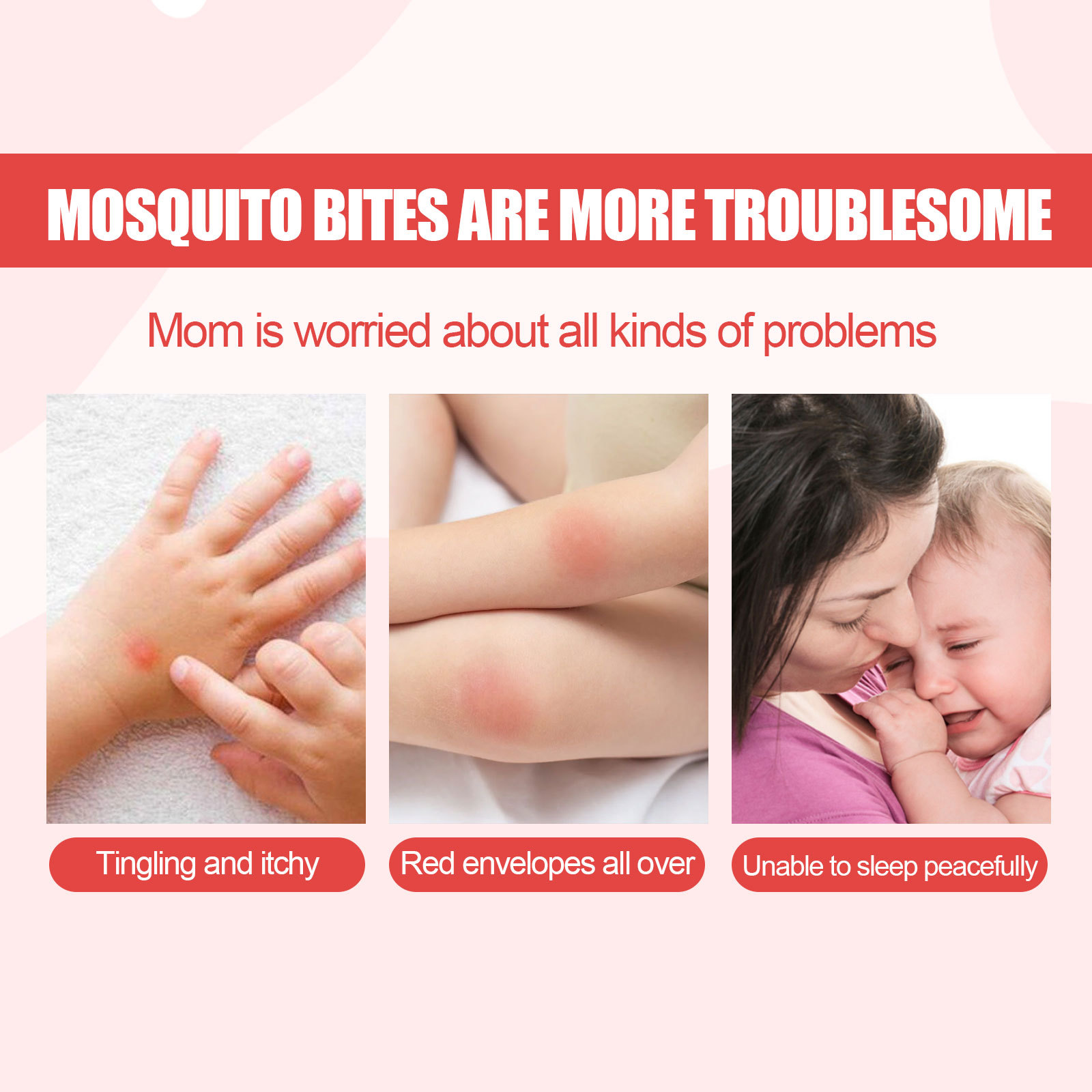 MOSQUITO BITES ARE MORE TROUBLESOME

Mom is worried about all kinds of problems

Tingling and itchy

Red envelopes all over

Unable to sleep peacefully